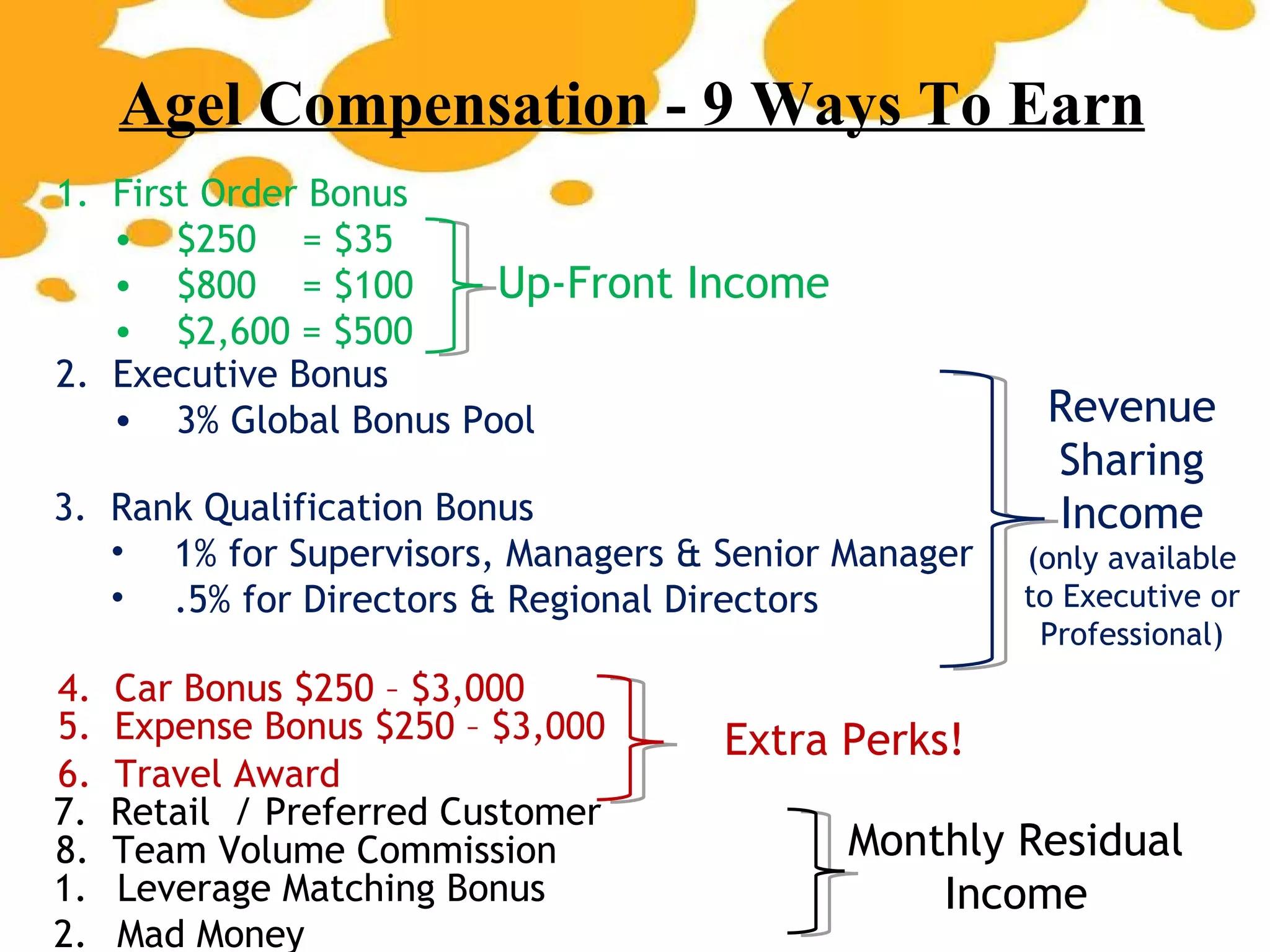 Agel Compensation - 9 Ways To Earn

1. First Order Bonus
• $250 = $35
• $800 = $100
• $2,600 = $500

Up-Front Income

2. Executive Bonus
• 3% Global Bonus Pool

3. Rank Qualification Bonus
• 1% for Supervisors, Managers & Senior Manager
• .5% for Directors & Regional Directors

Revenue Sharing Income
(only available to Executive or Professional)

4. Car Bonus $250 – $3,000
5. Expense Bonus $250 – $3,000
6. Travel Award

Extra Perks!

7. Retail / Preferred Customer
8. Team Volume Commission
1. Leverage Matching Bonus
2. Mad Money

Monthly Residual Income